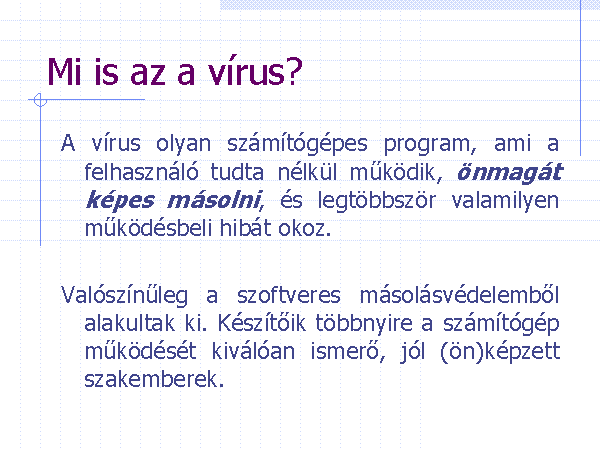 Mi is az a vírus?

A vírus olyan számítógépes program, ami a felhasználó tudta nélkül működik, önmagát képes másolni, és legtöbbször valamilyen működésbeli hibát okoz.

Valószínűleg a szoftveres másolásvédelemből alakultak ki. Készítőik többnyire a számítógép működését kiválóan ismerő, jól (ön)képzett szakemberek.